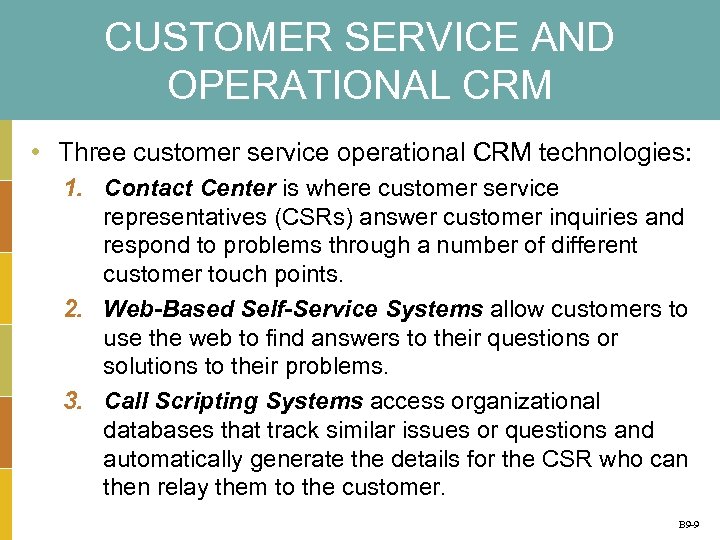 CUSTOMER SERVICE AND OPERATIONAL CRM

• Three customer service operational CRM technologies:

1. Contact Center is where customer service representatives (CSRs) answer customer inquiries and respond to problems through a number of different customer touch points.

2. Web-Based Self-Service Systems allow customers to use the web to find answers to their questions or solutions to their problems.

3. Call Scripting Systems access organizational databases that track similar issues or questions and automatically generate the details for the CSR who can then relay them to the customer.

B9-9